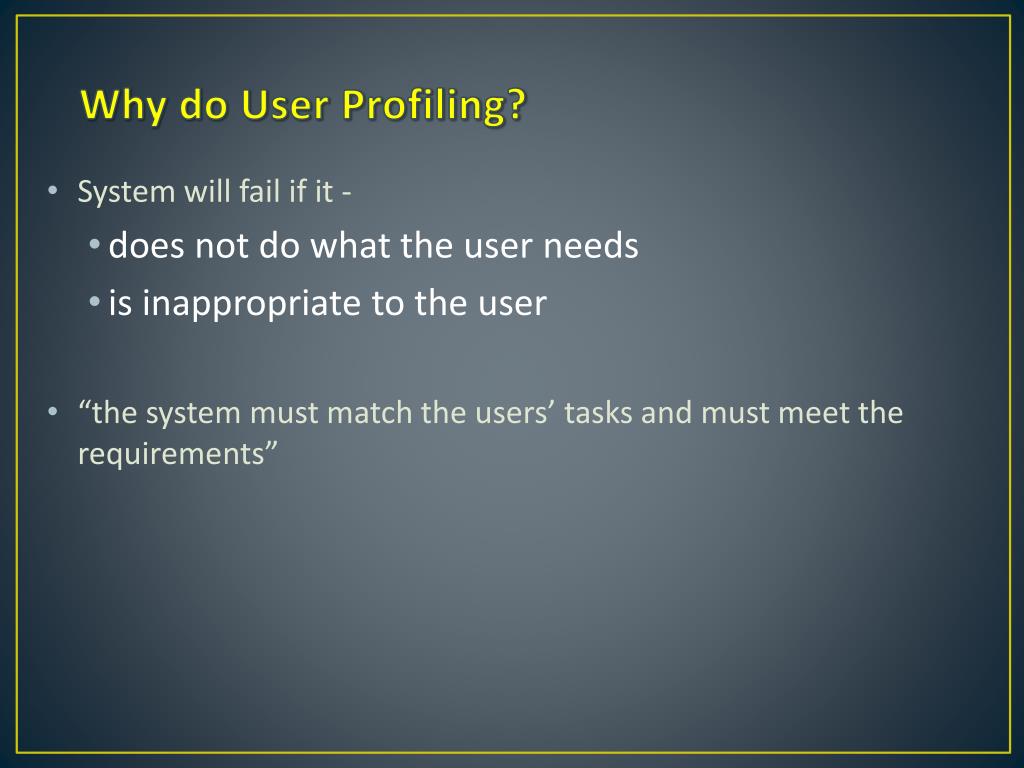 Why do User Profiling?

• System will fail if it -
  • does not do what the user needs
  • is inappropriate to the user

• “the system must match the users’ tasks and must meet the requirements”